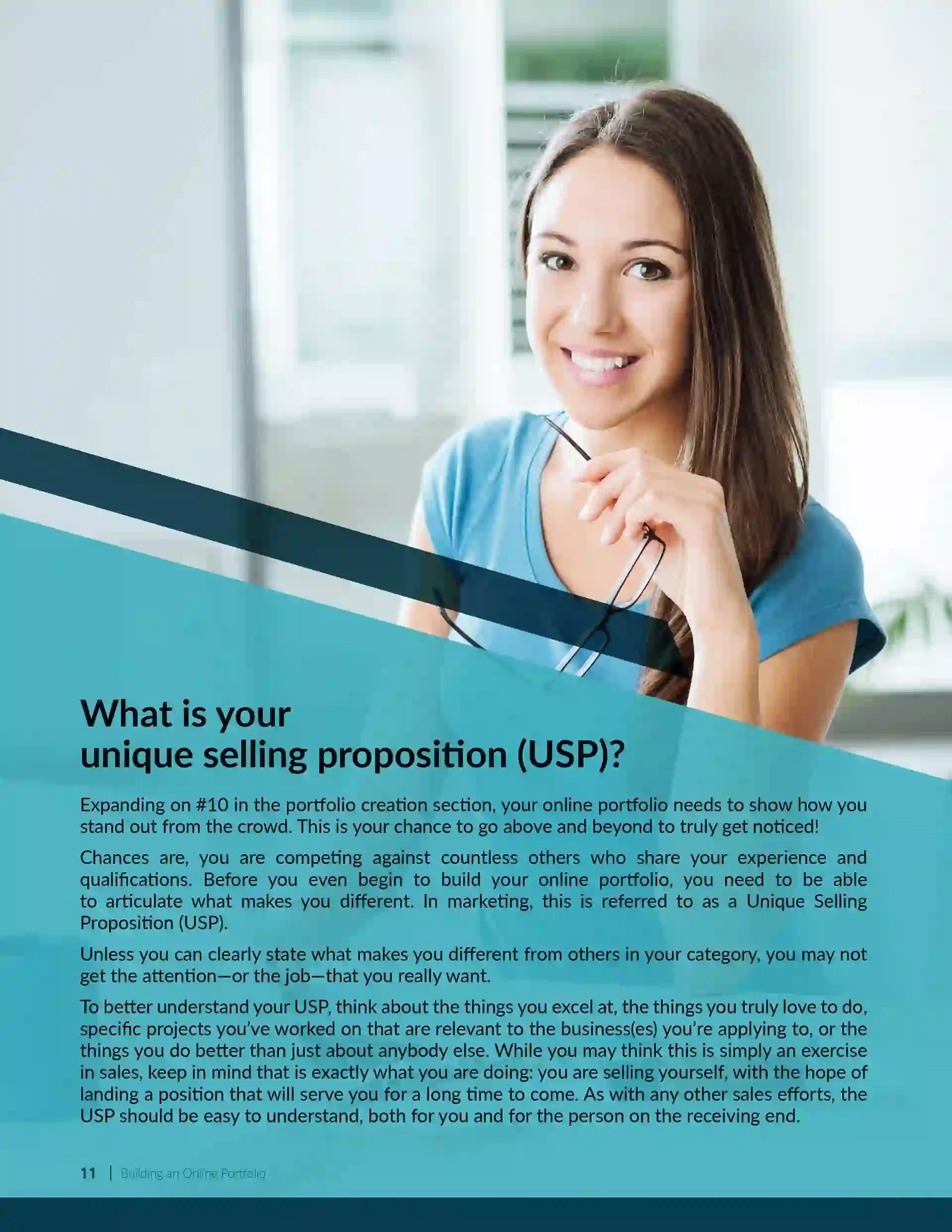 What is your unique selling proposition (USP)?

Expanding on #10 in the portfolio creation section, your online portfolio needs to show how you stand out from the crowd. This is your chance to go above and beyond to truly get noticed!

Chances are, you are competing against countless others who share your experience and qualifications. Before you even begin to build your online portfolio, you need to be able to articulate what makes you different. In marketing, this is referred to as a Unique Selling Proposition (USP).

Unless you can clearly state what makes you different from others in your category, you may not get the attention—or the job—that you really want.

To better understand your USP, think about the things you excel at, the things you truly love to do, specific projects you've worked on that are relevant to the business(es) you're applying to, or the things you do better than just about anybody else. While you may think this is simply an exercise in sales, keep in mind that is exactly what you are doing: you are selling yourself, with the hope of landing a position that will serve you for a long time to come. As with any other sales efforts, the USP should be easy to understand, both for you and for the person on the receiving end.

11 | Building an Online Portfolio